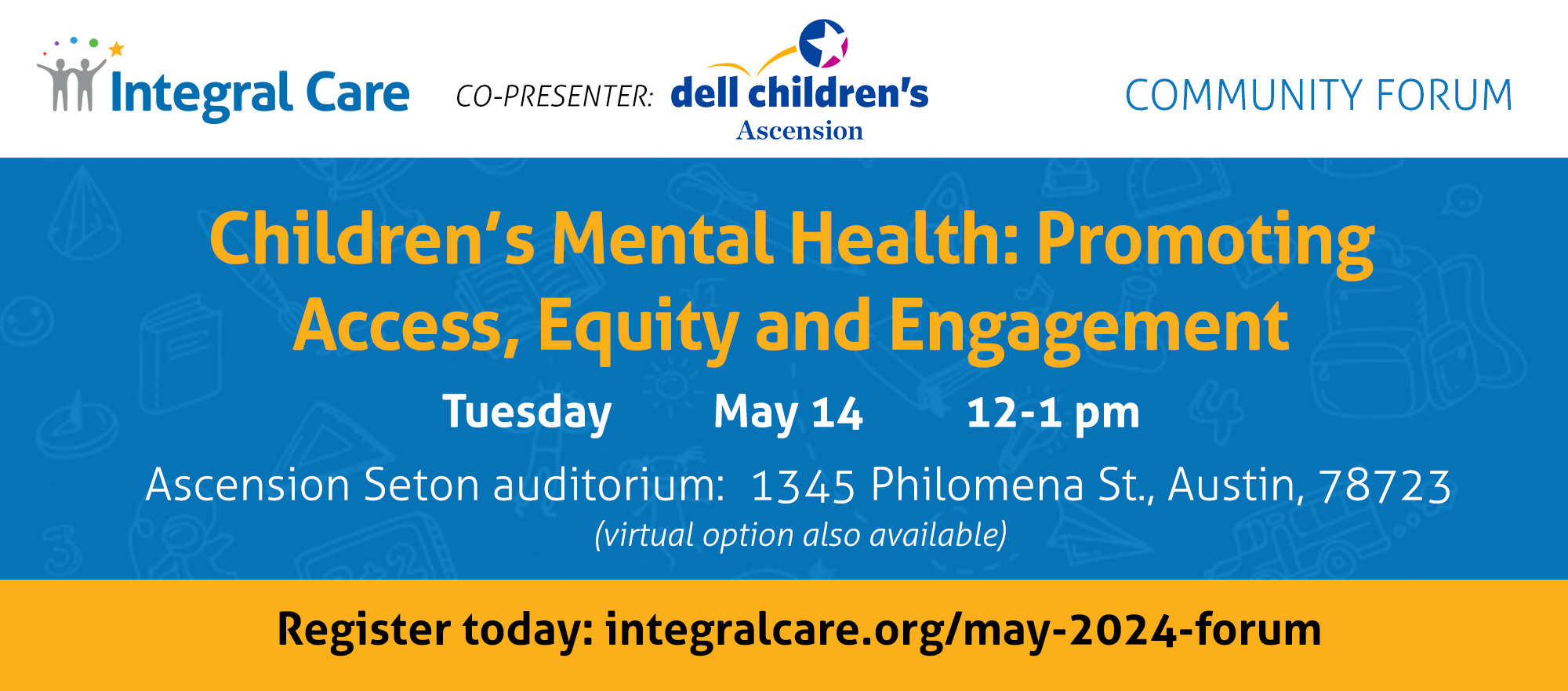 Integral Care

CO-PRESENTER: dell children's Ascension

COMMUNITY FORUM

Children's Mental Health: Promoting Access, Equity and Engagement

Tuesday May 14 12-1 pm

Ascension Seton auditorium: 1345 Philomena St., Austin, 78723

(virtual option also available)

Register today: integralcare.org/may-2024-forum